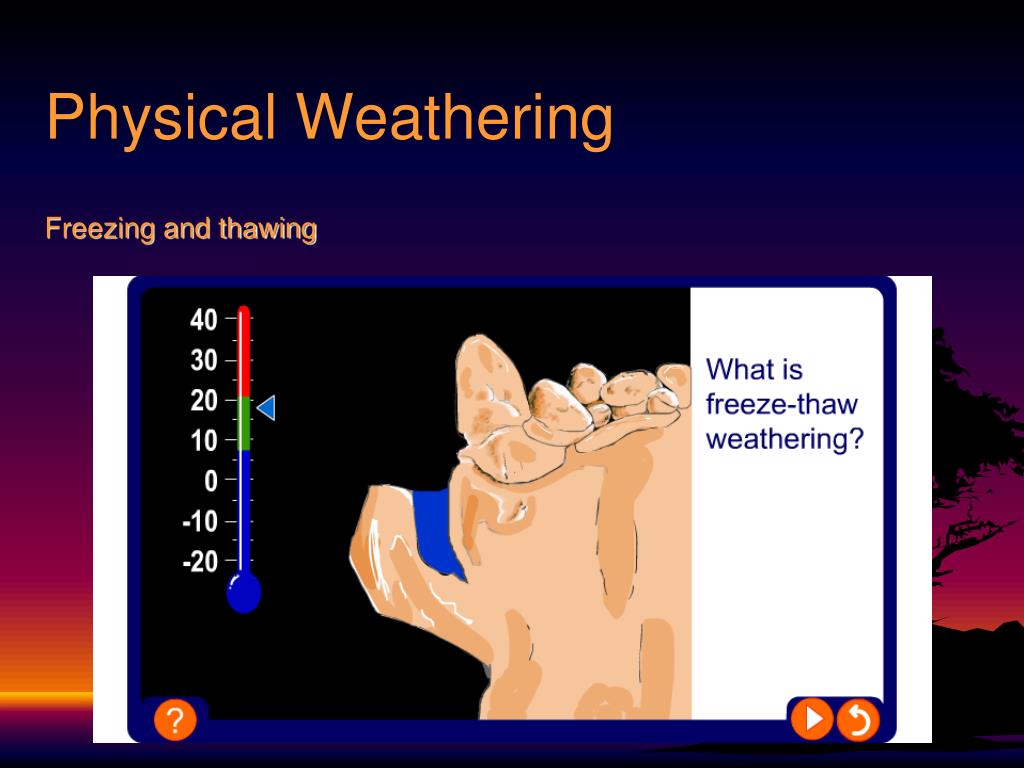 Physical Weathering

Freezing and thawing

40
30
20
10
0
-10
-20

What is freeze-thaw weathering?

?